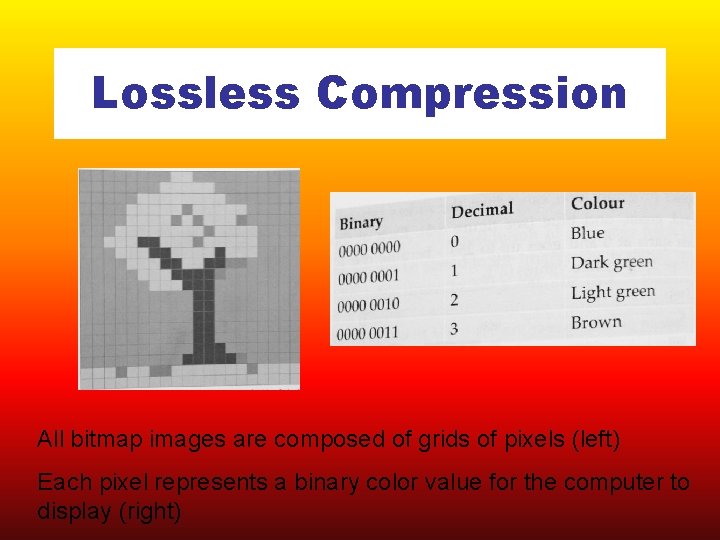 Lossless Compression

| Binary | Decimal | Colour |
|---|---|---|
| 0000 0000 | 0 | Blue |
| 0000 0001 | 1 | Dark green |
| 0000 0010 | 2 | Light green |
| 0000 0011 | 3 | Brown |

All bitmap images are composed of grids of pixels (left)

Each pixel represents a binary color value for the computer to display (right)